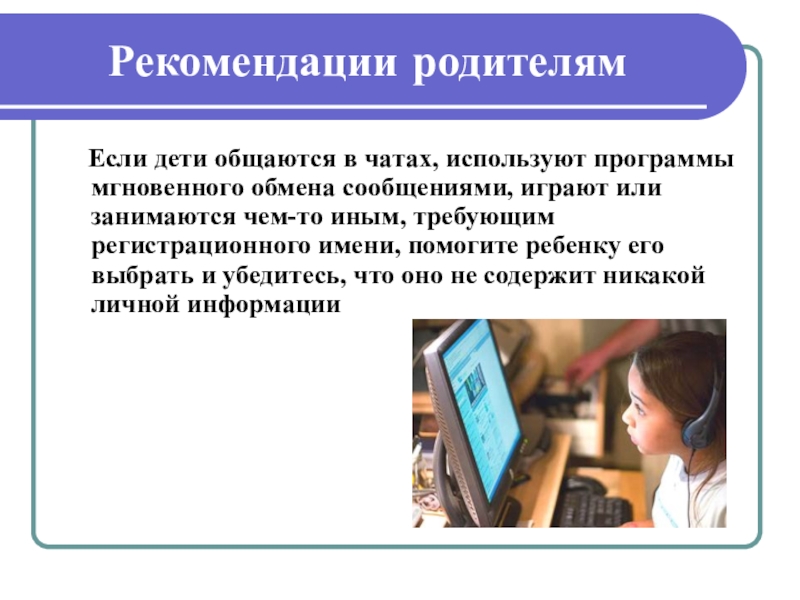 Рекомендации родителям

Если дети общаются в чатах, используют программы мгновенного обмена сообщениями, играют или занимаются чем-то иным, требующим регистрационного имени, помогите ребенку его выбрать и убедитесь, что оно не содержит никакой личной информации